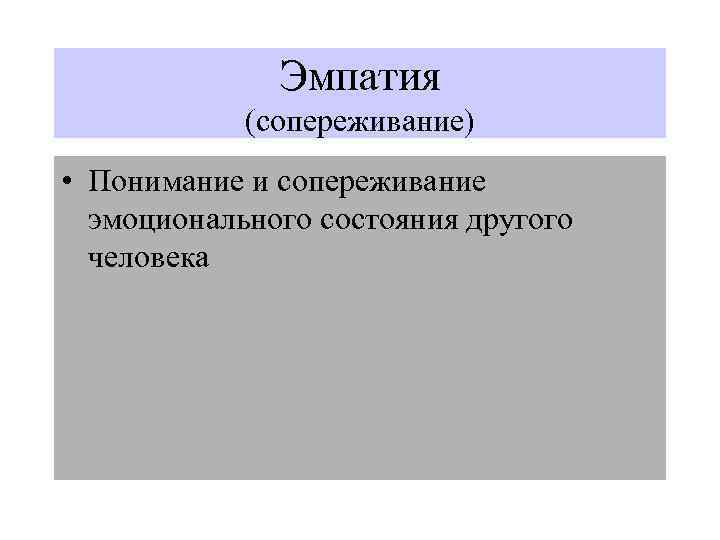 Эмпатия
(сопереживание)

• Понимание и сопереживание эмоционального состояния другого человека